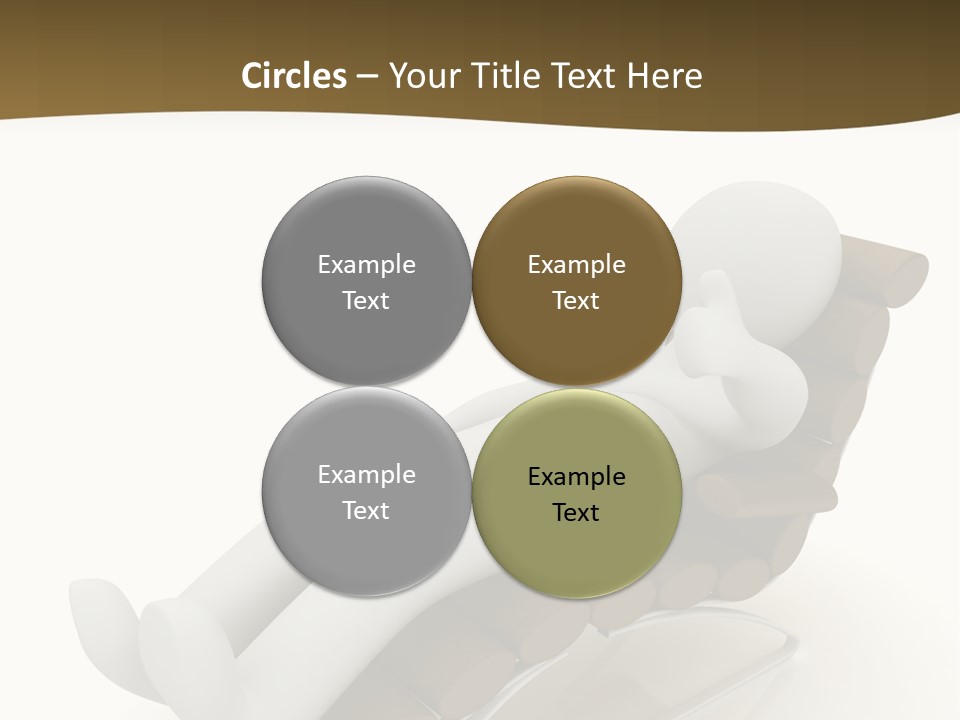 Circles – Your Title Text Here

Example Text

Example Text

Example Text

Example Text